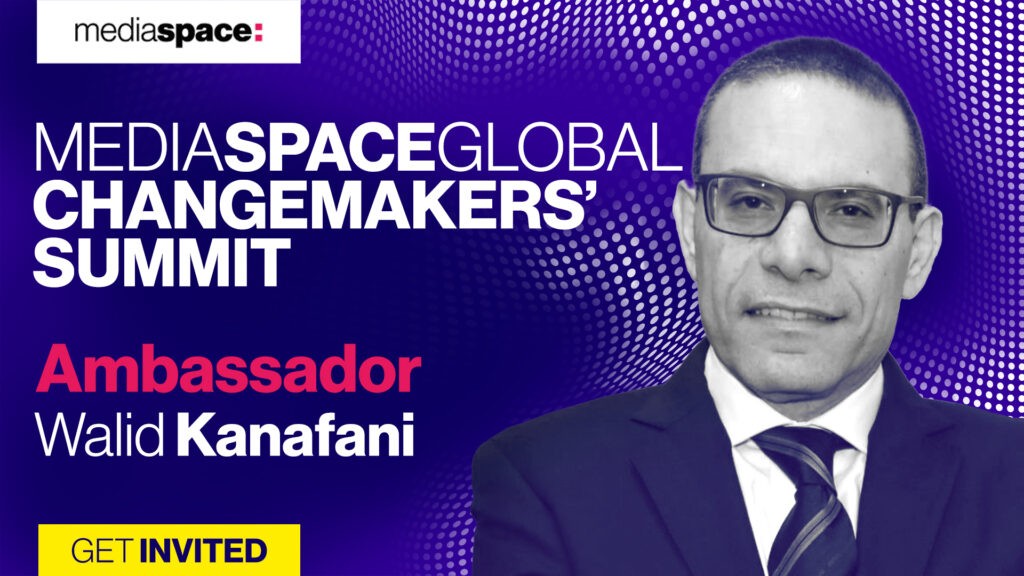 mediaspace:

MEDIASPACEGLOBAL
CHANGEMAKERS'
SUMMIT

Ambassador
Walid Kanafani

GET INVITED